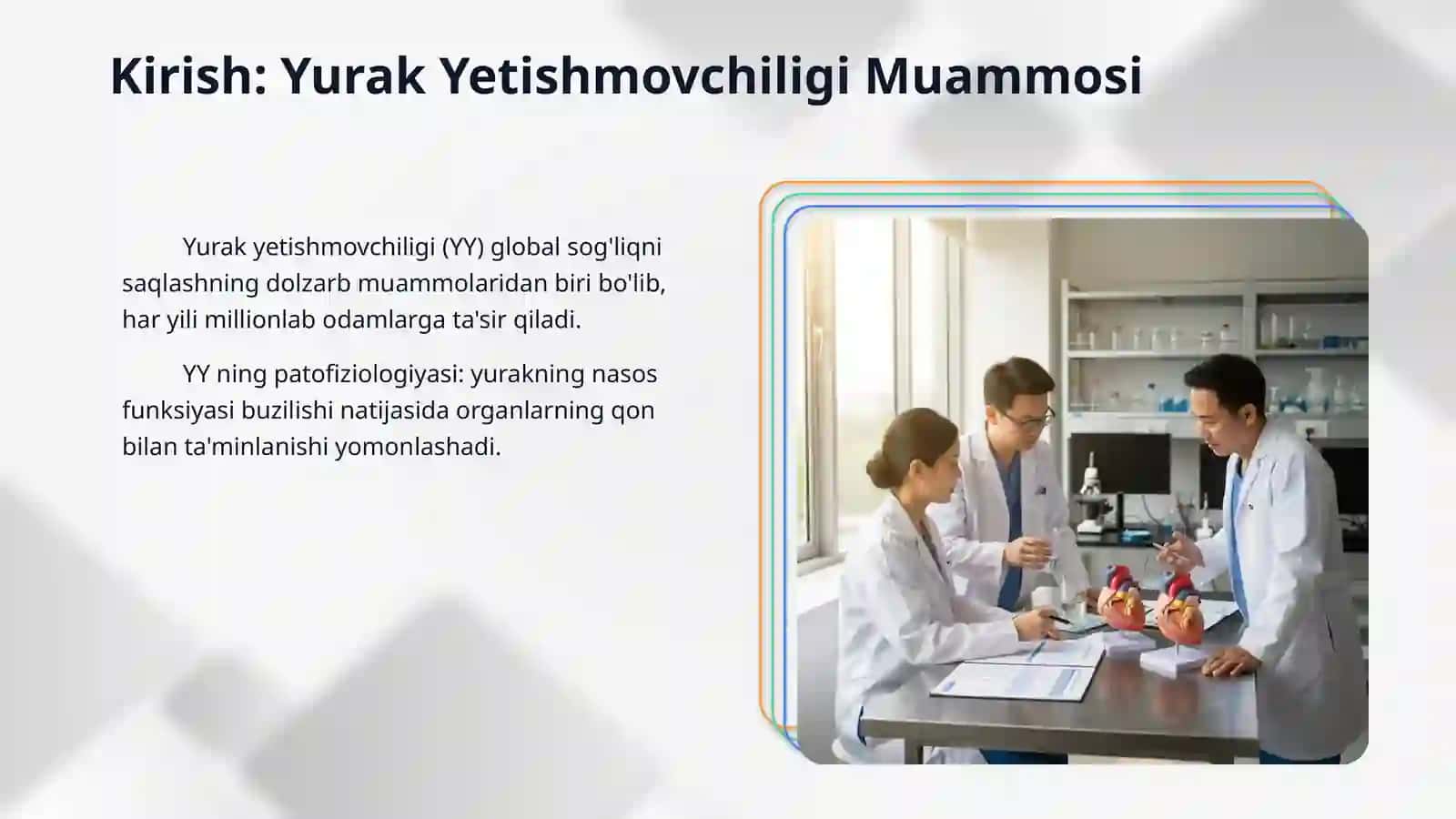 Kirish: Yurak Yetishmovchiligi Muammosi

Yurak yetishmovchiligi (YY) global sog'liqni saqlashning dolzarb muammolaridan biri bo'lib, har yili millionlab odamlarga ta'sir qiladi.

YY ning patofiziologiyasi: yurakning nasos funksiyasi buzilishi natijasida organlarning qon bilan ta'minlanishi yomonlashadi.